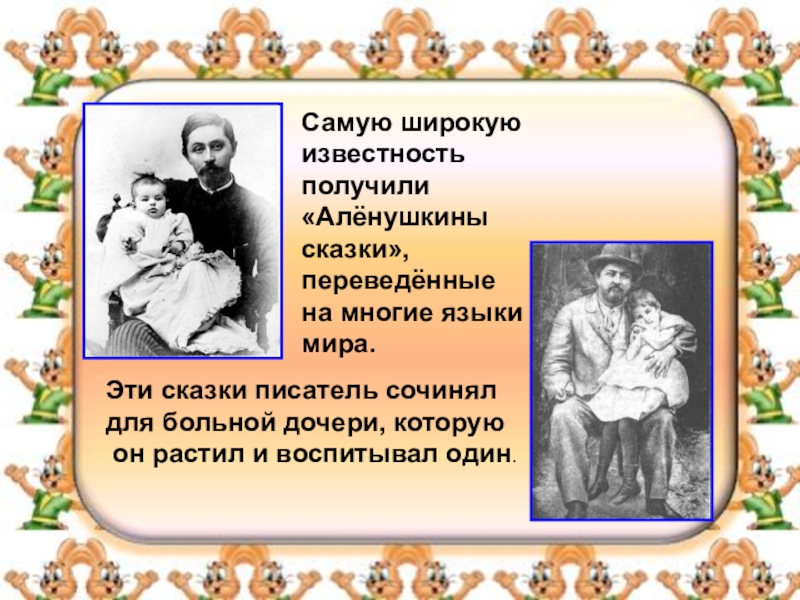 Самую широкую известность получили «Алёнушкины сказки», переведённые на многие языки мира.

Эти сказки писатель сочинял для больной дочери, которую он растил и воспитывал один.